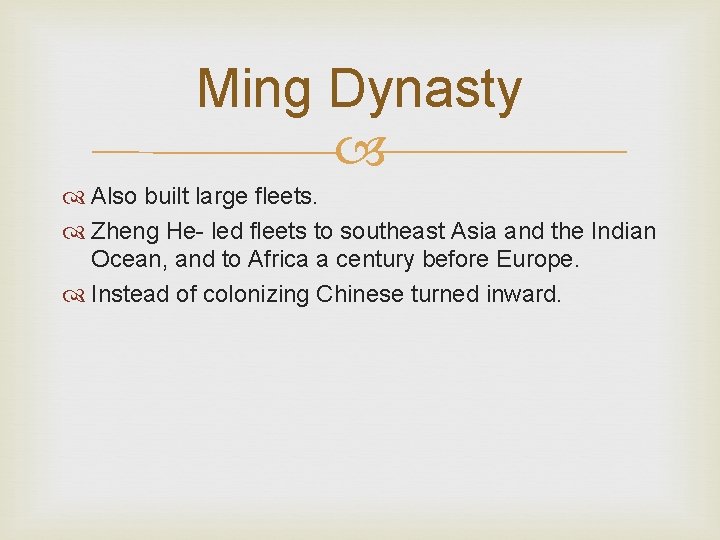 Ming Dynasty

Also built large fleets.

Zheng He- led fleets to southeast Asia and the Indian Ocean, and to Africa a century before Europe.

Instead of colonizing Chinese turned inward.